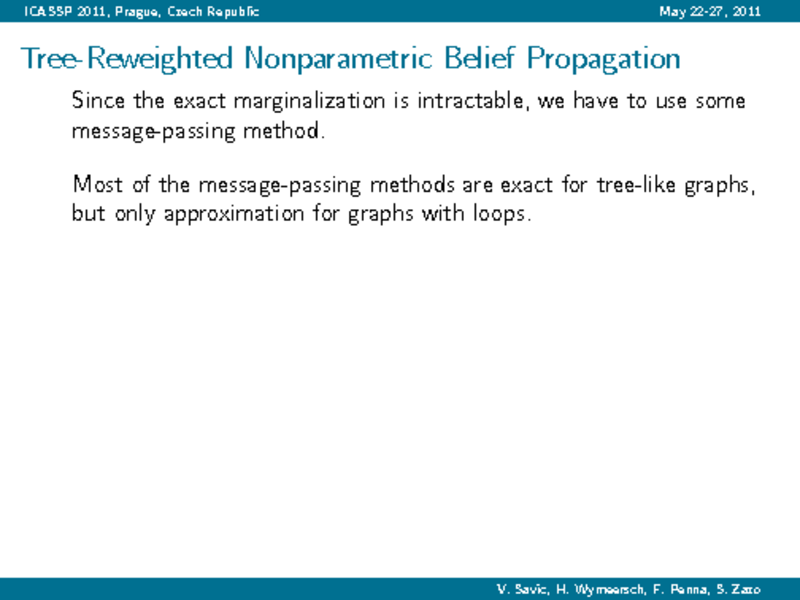 ICASSP 2011, Prague, Czech Republic May 22-27, 2011

Tree-Reweighted Nonparametric Belief Propagation

Since the exact marginalization is intractable, we have to use some message-passing method.

Most of the message-passing methods are exact for tree-like graphs, but only approximation for graphs with loops.

V. Savic, H. Wymeersch, F. Penna, S. Zazo